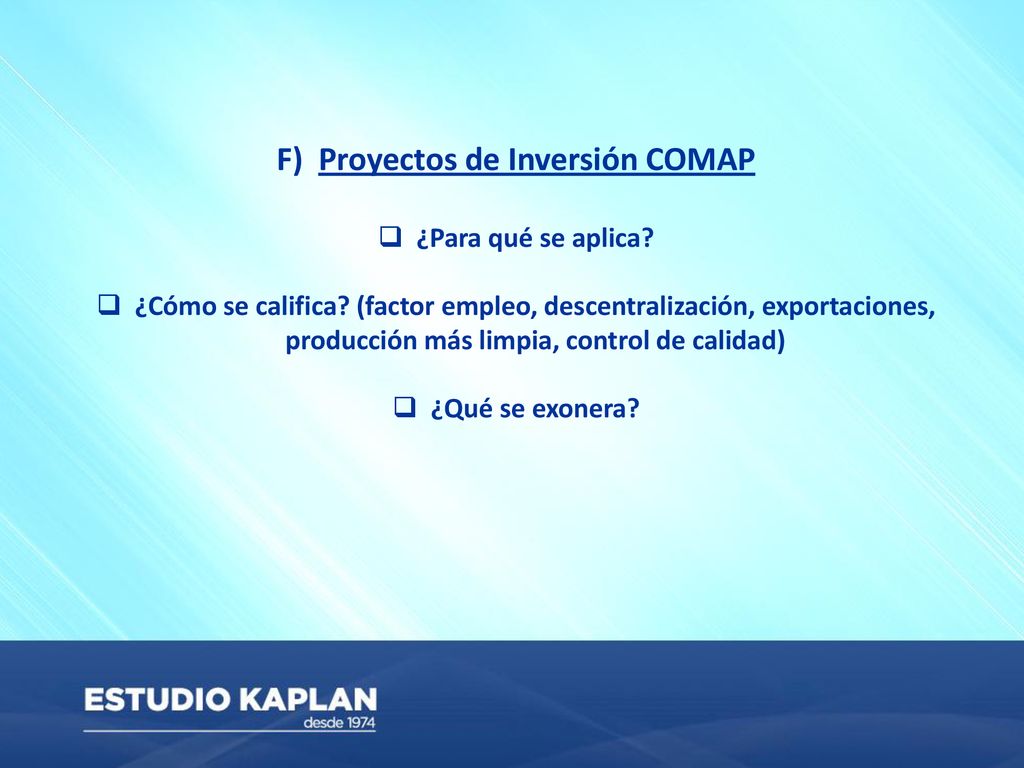 F) Proyectos de Inversión COMAP

❑ ¿Para qué se aplica?

❑ ¿Cómo se califica? (factor empleo, descentralización, exportaciones, producción más limpia, control de calidad)

❑ ¿Qué se exonera?

ESTUDIO KAPLAN
desde 1974